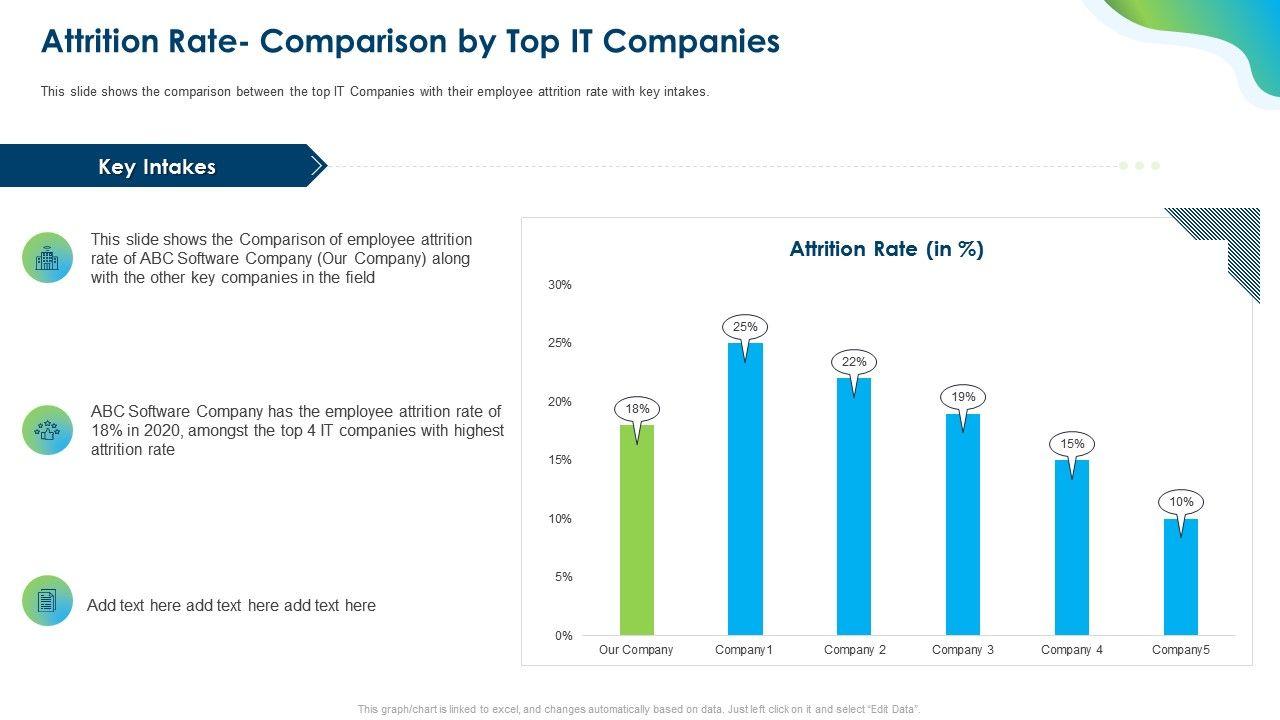 Attrition Rate- Comparison by Top IT Companies

This slide shows the comparison between the top IT Companies with their employee attrition rate with key intakes.

Key Intakes

This slide shows the Comparison of employee attrition rate of ABC Software Company (Our Company) along with the other key companies in the field

ABC Software Company has the employee attrition rate of 18% in 2020, amongst the top 4 IT companies with highest attrition rate

Add text here add text here add text here

Attrition Rate (in %)

30%
25%
20%
15%
10%
5%
0%

18%
25%
22%
19%
15%
10%

Our Company
Company1
Company 2
Company 3
Company 4
Company5

This graph/chart is linked to excel, and changes automatically based on data. Just left click on it and select "Edit Data".